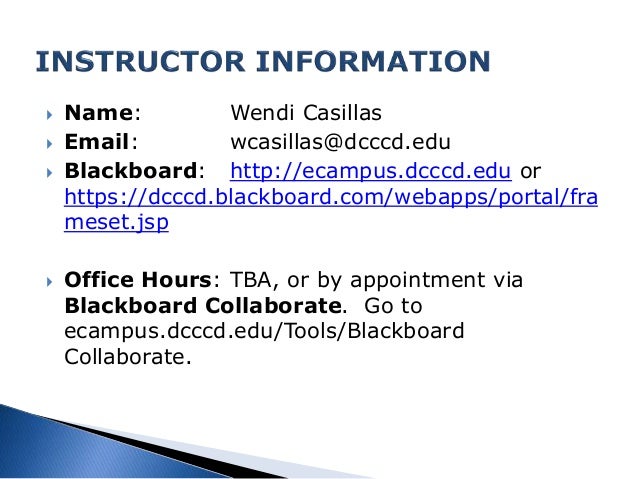 INSTRUCTOR INFORMATION

Name: Wendi Casillas

Email: wcasillas@dcccd.edu

Blackboard: http://ecampus.dcccd.edu or https://dcccd.blackboard.com/webapps/portal/frameset.jsp

Office Hours: TBA, or by appointment via Blackboard Collaborate. Go to ecampus.dcccd.edu/Tools/Blackboard Collaborate.